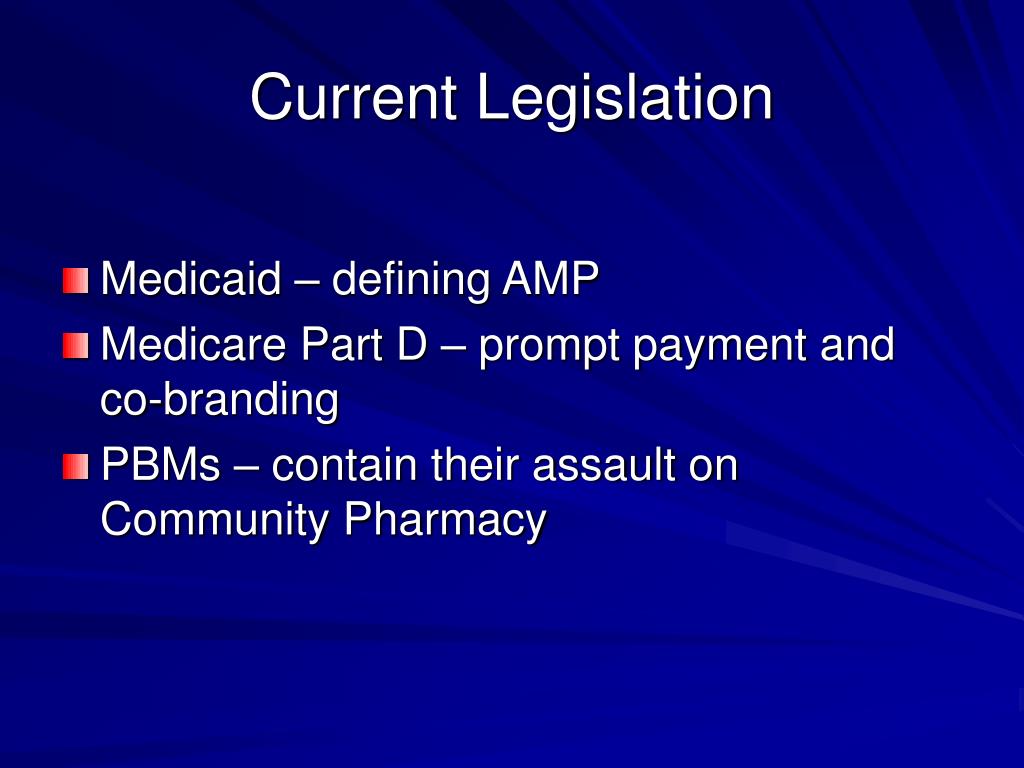 Current Legislation

Medicaid – defining AMP

Medicare Part D – prompt payment and co-branding

PBMs – contain their assault on Community Pharmacy